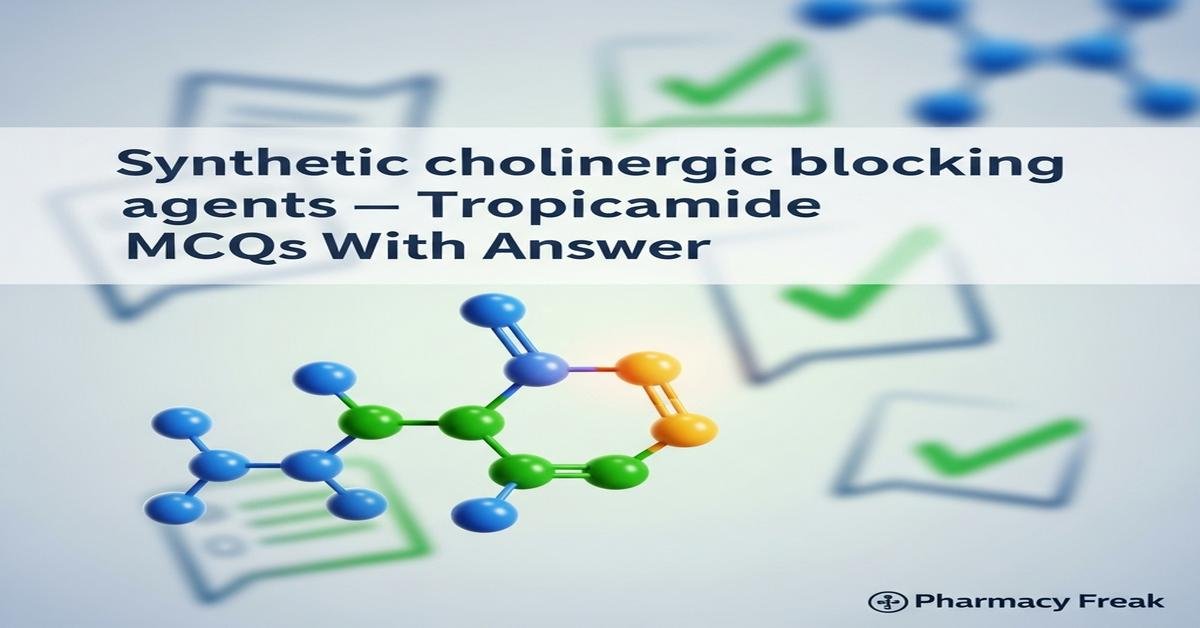 Synthetic cholinergic blocking agents — Tropicamide MCQs With Answer

Pharmacy Freak